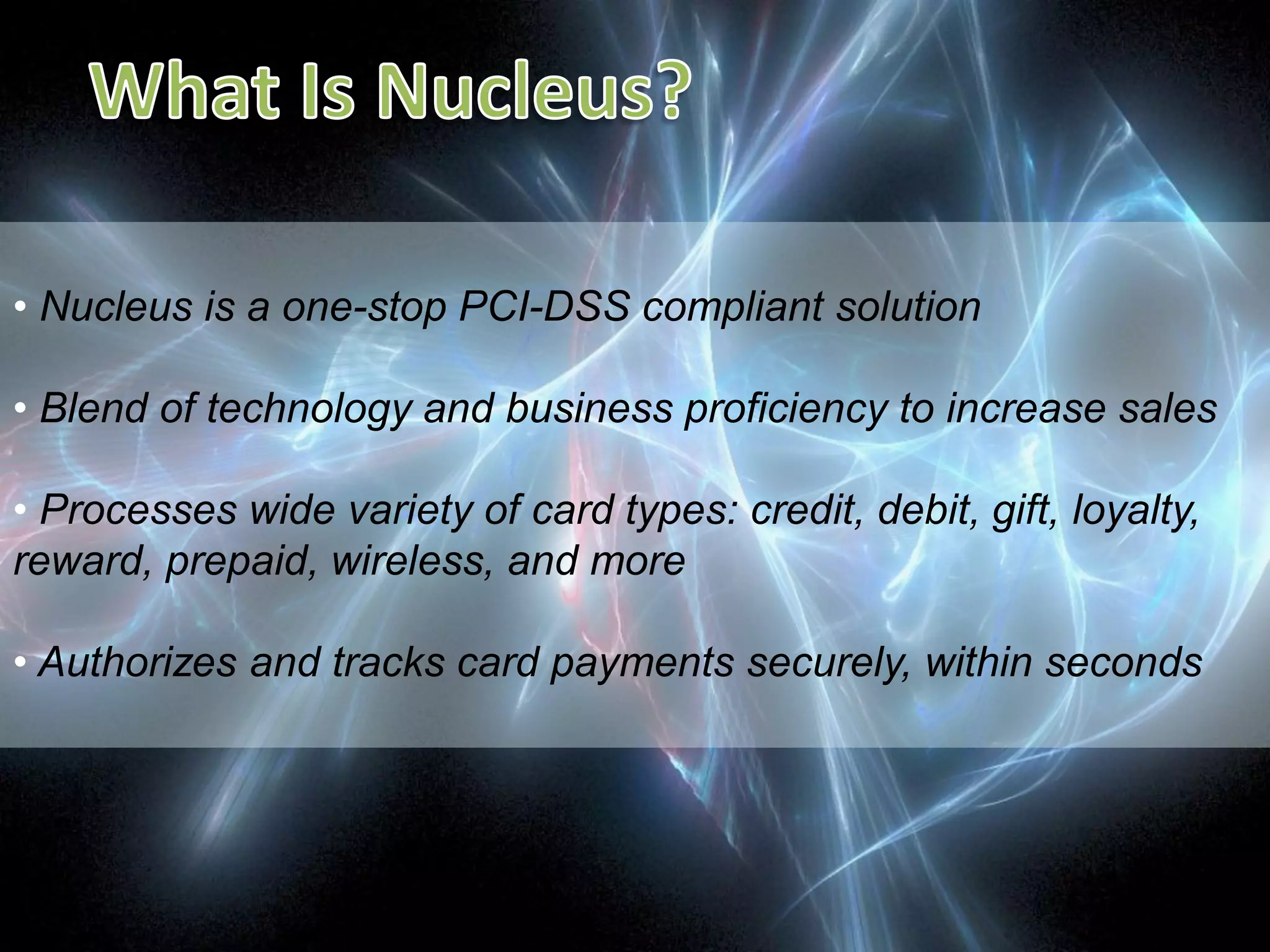 What Is Nucleus?

• Nucleus is a one-stop PCI-DSS compliant solution

• Blend of technology and business proficiency to increase sales

• Processes wide variety of card types: credit, debit, gift, loyalty, reward, prepaid, wireless, and more

• Authorizes and tracks card payments securely, within seconds